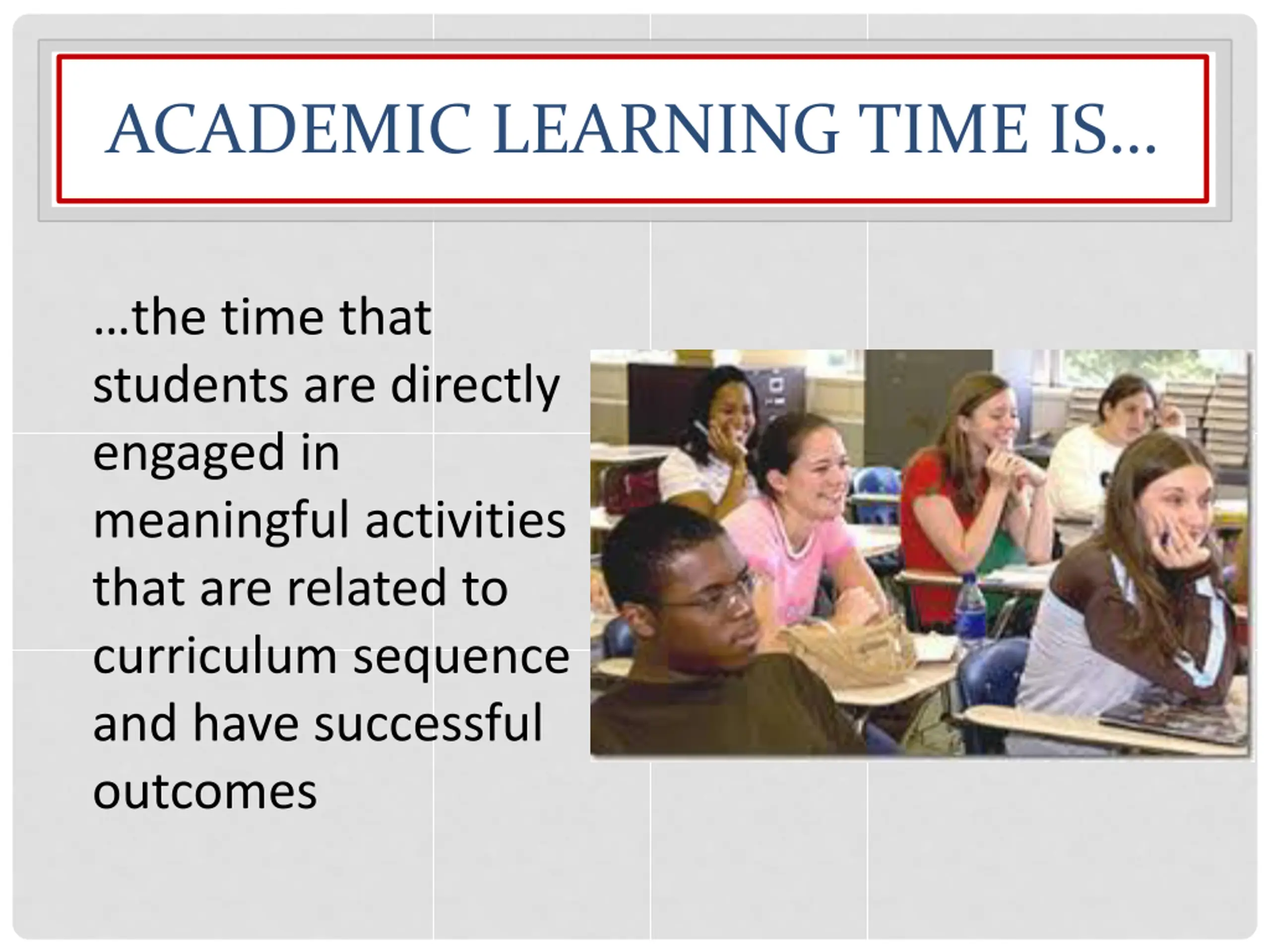 ACADEMIC LEARNING TIME IS…

…the time that students are directly engaged in meaningful activities that are related to curriculum sequence and have successful outcomes